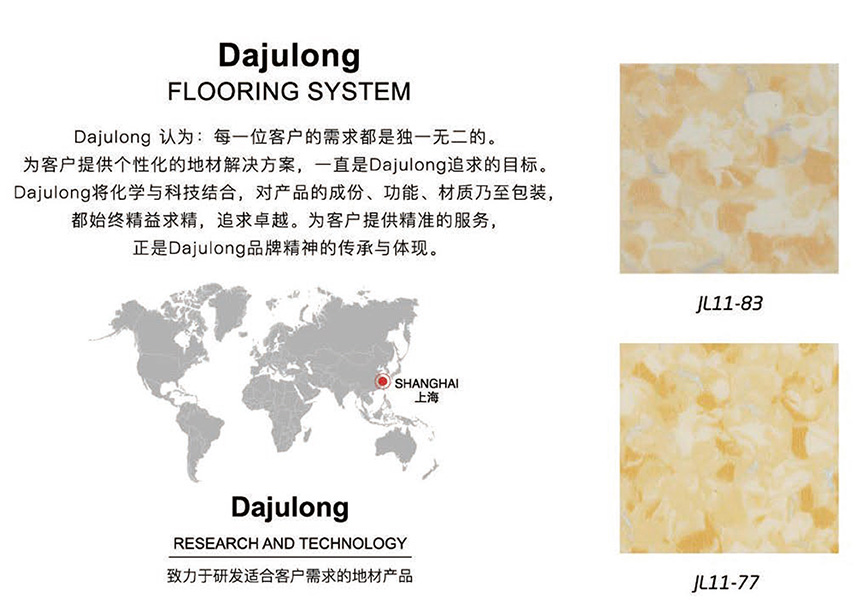 Dajulong
FLOORING SYSTEM

Dajulong 认为：每一位客户的需求都是独一无二的。
为客户提供个性化的地材解决方案，一直是Dajulong追求的目标。
Dajulong将化学与科技结合，对产品的成份、功能、材质乃至包装，
都始终精益求精，追求卓越。为客户提供精准的服务，
正是Dajulong品牌精神的传承与体现。

SHANGHAI
上海

Dajulong
RESEARCH AND TECHNOLOGY
致力于研发适合客户需求的地材产品

JL11-83

JL11-77